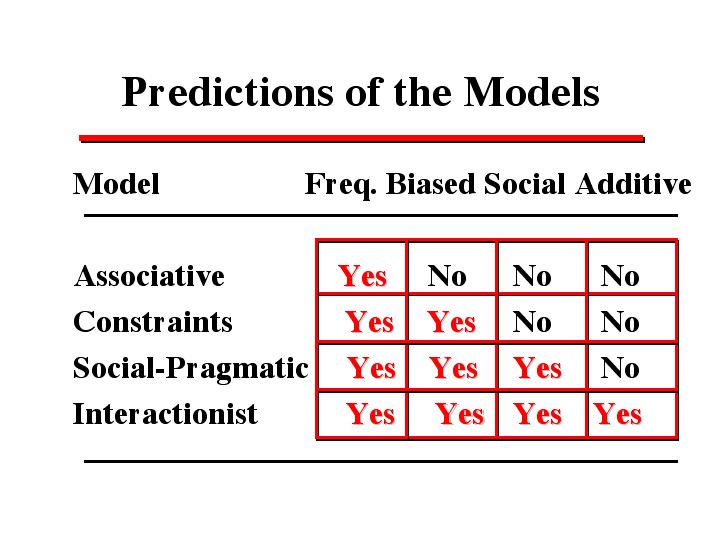 Predictions of the Models

| Model | Freq. | Biased | Social | Additive |
|---|---|---|---|---|
| Associative | Yes | No | No | No |
| Constraints | Yes | Yes | No | No |
| Social-Pragmatic | Yes | Yes | Yes | No |
| Interactionist | Yes | Yes | Yes | Yes |